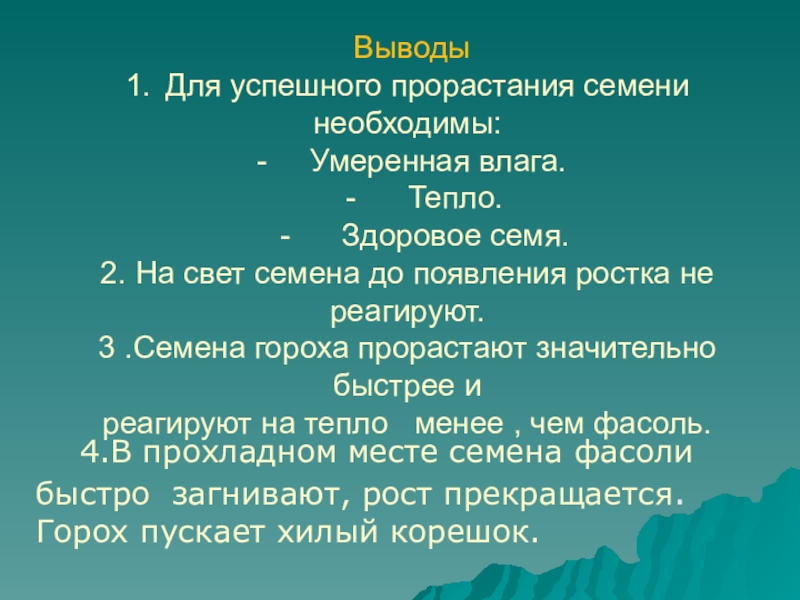 Выводы

1. Для успешного прорастания семени необходимы:

- Умеренная влага.

- Тепло.

- Здоровое семя.

2. На свет семена до появления ростка не реагируют.

3 .Семена гороха прорастают значительно быстрее и реагируют на тепло менее , чем фасоль.

4.В прохладном месте семена фасоли быстро загнивают, рост прекращается. Горох пускает хилый корешок.